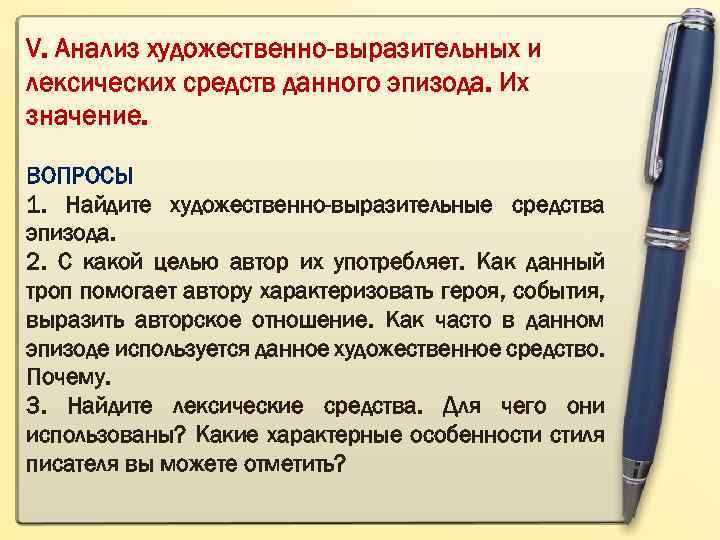 V. Анализ художественно-выразительных и лексических средств данного эпизода. Их значение.

ВОПРОСЫ
1. Найдите художественно-выразительные средства эпизода.
2. С какой целью автор их употребляет. Как данный троп помогает автору характеризовать героя, события, выразить авторское отношение. Как часто в данном эпизоде используется данное художественное средство. Почему.
3. Найдите лексические средства. Для чего они использованы? Какие характерные особенности стиля писателя вы можете отметить?